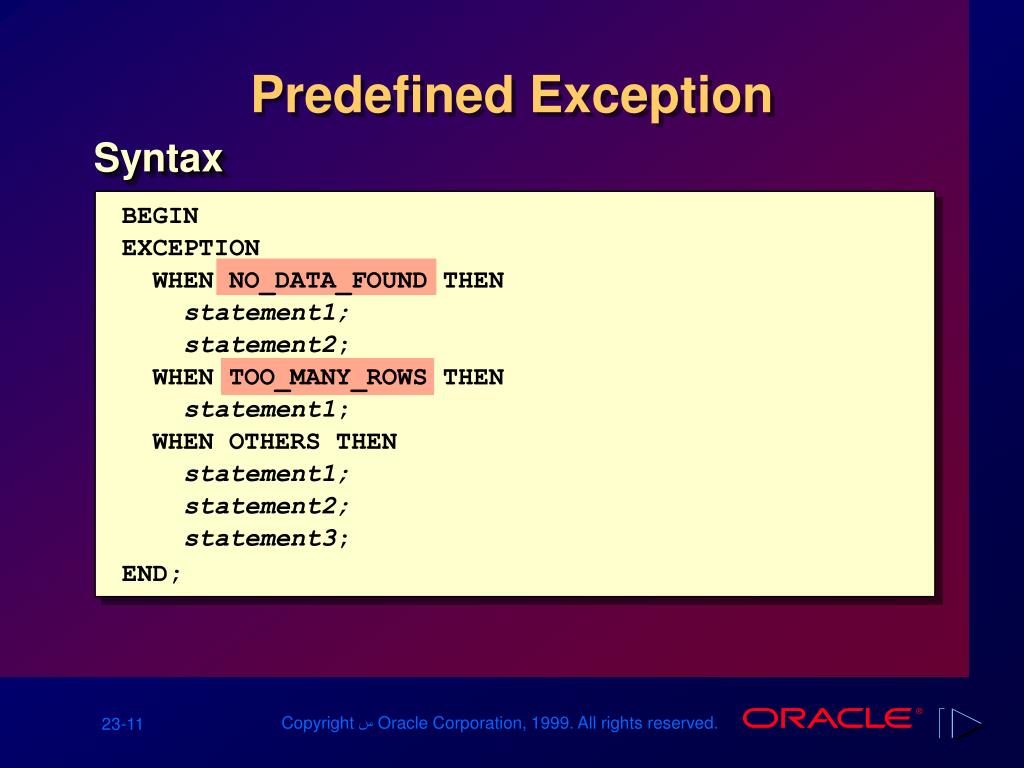 Predefined Exception

Syntax

BEGIN
EXCEPTION
  WHEN NO_DATA_FOUND THEN
    statement1;
    statement2;
  WHEN TOO_MANY_ROWS THEN
    statement1;
  WHEN OTHERS THEN
    statement1;
    statement2;
    statement3;
END;

23-11

Copyright س Oracle Corporation, 1999. All rights reserved.

ORACLE®